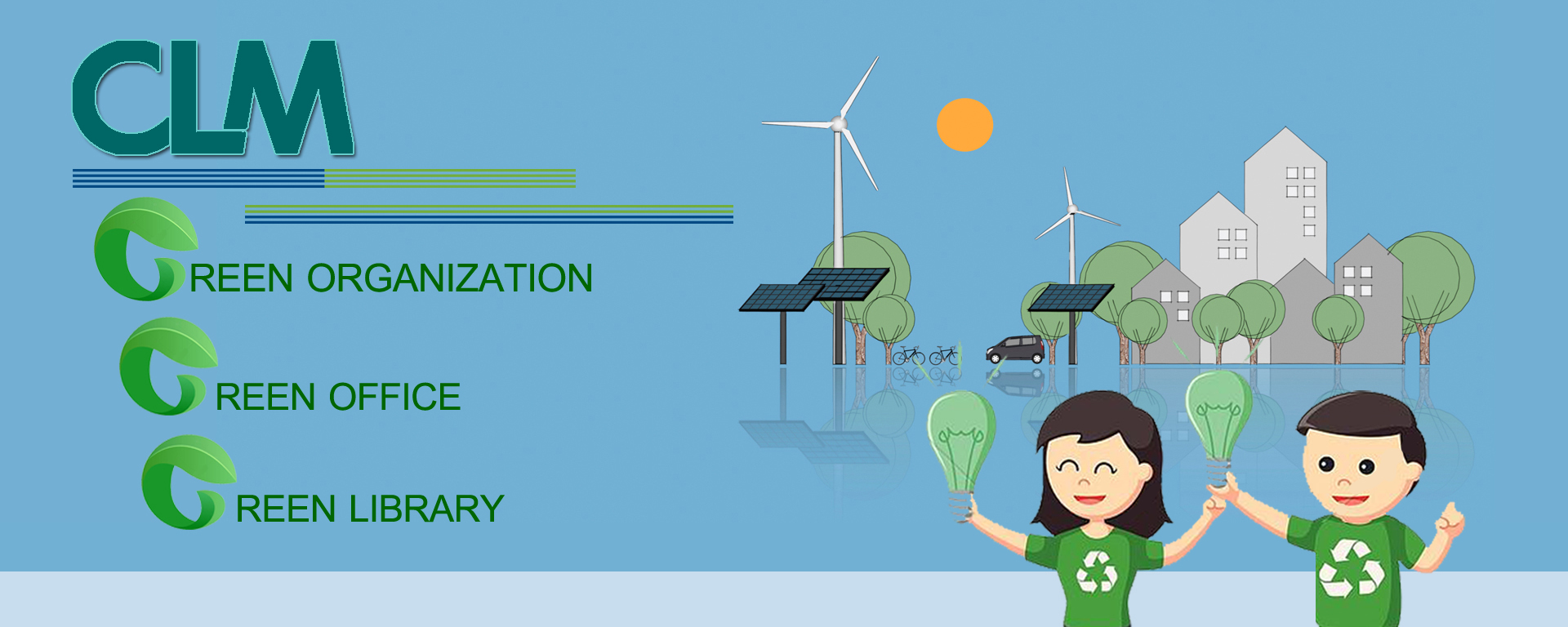 CLM

GREEN ORGANIZATION

GREEN OFFICE

GREEN LIBRARY